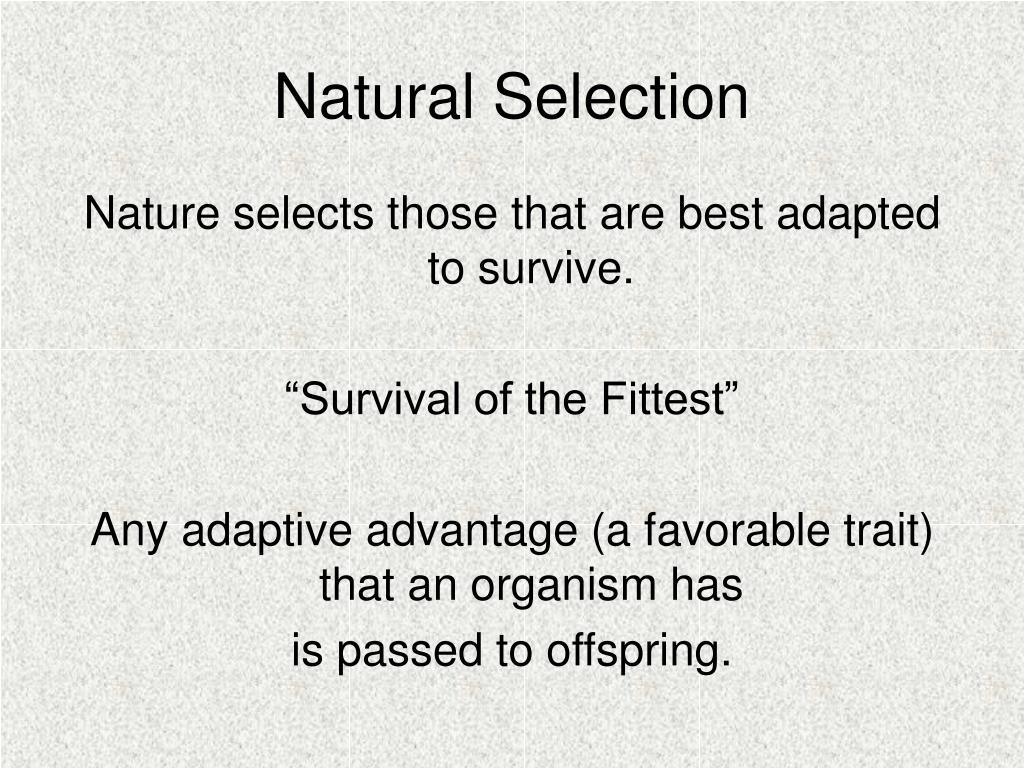 Natural Selection

Nature selects those that are best adapted to survive.

“Survival of the Fittest”

Any adaptive advantage (a favorable trait) that an organism has
is passed to offspring.